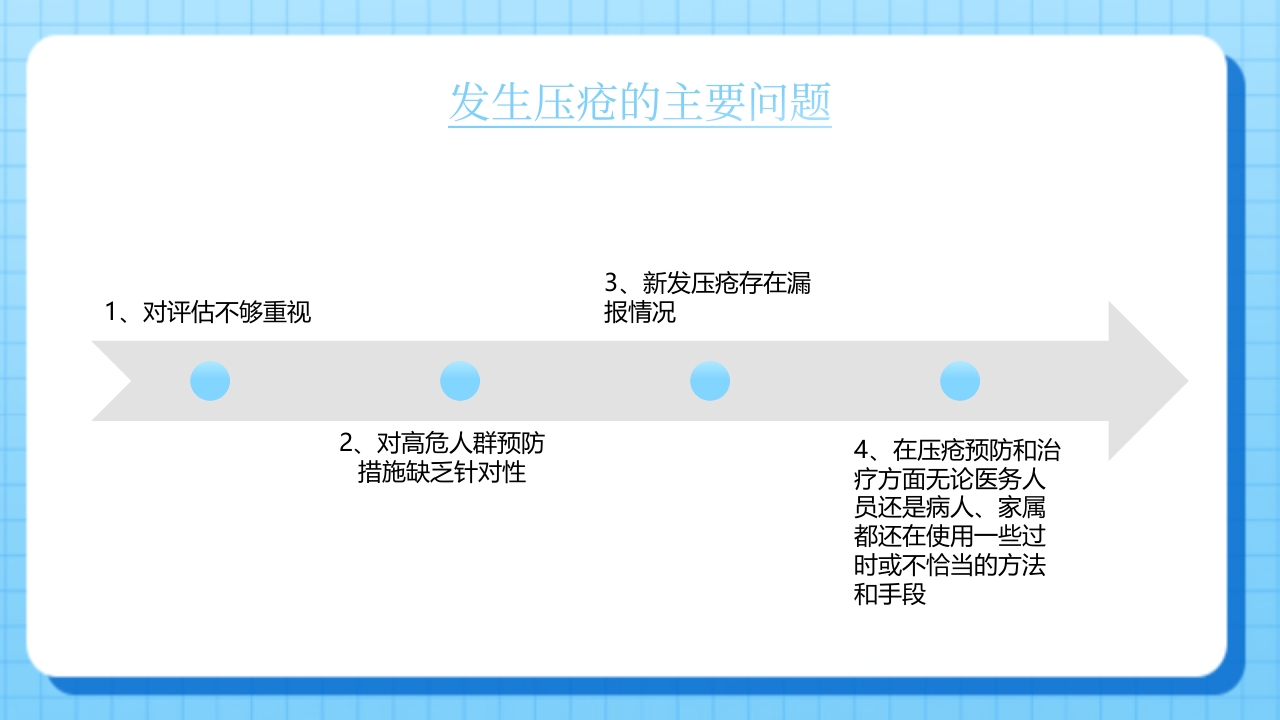 发生压疮的主要问题

1、对评估不够重视

2、对高危人群预防措施缺乏针对性

3、新发压疮存在漏报情况

4、在压疮预防和治疗方面无论医务人员还是病人、家属都还在使用一些过时或不恰当的方法和手段